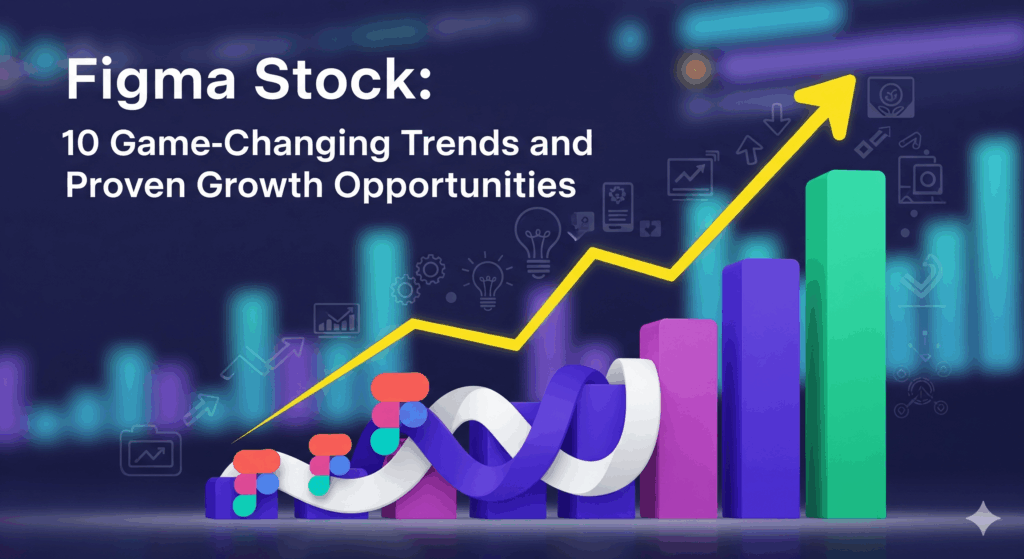 Figma Stock:
10 Game-Changing Trends and Proven Growth Opportunities